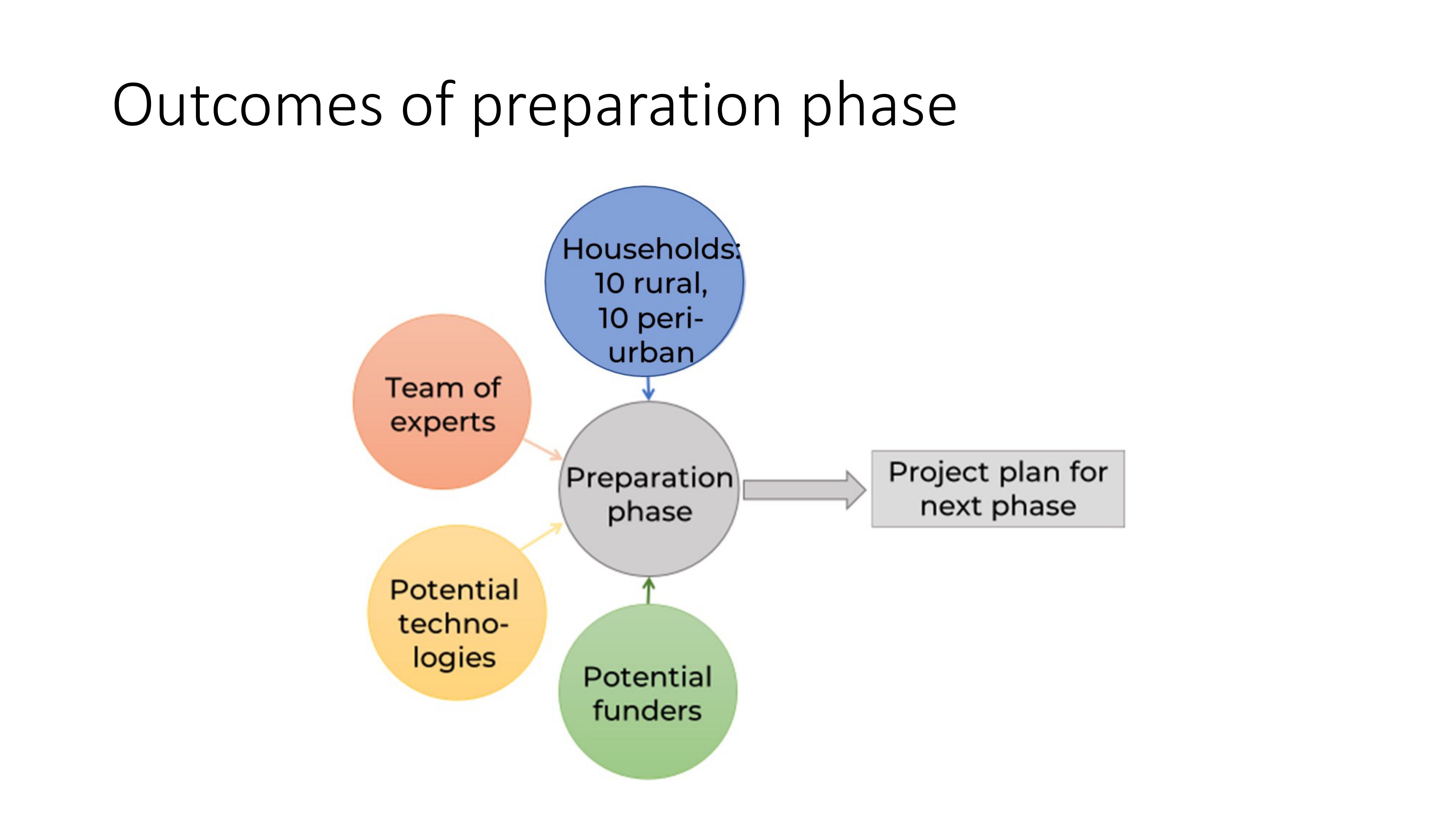 Outcomes of preparation phase

Households: 10 rural, 10 peri-urban

Team of experts

Preparation phase

Project plan for next phase

Potential technologies

Potential funders